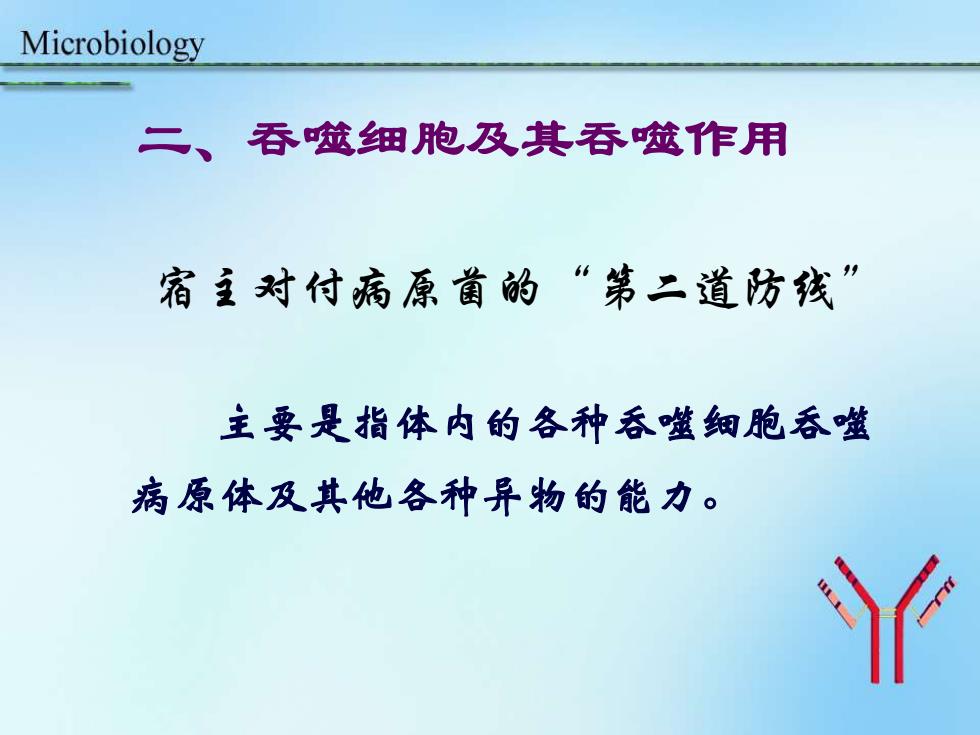 Microbiology

二、吞噬细胞及其吞噬作用

宿主对付病原菌的“第二道防线”

主要是指体内的各种吞噬细胞吞噬病原体及其他各种异物的能力。